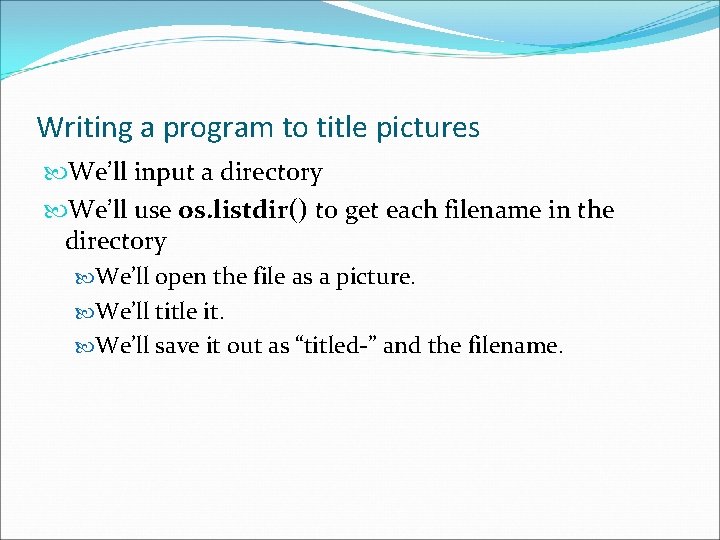 Writing a program to title pictures

We'll input a directory

We'll use os.listdir() to get each filename in the directory

We'll open the file as a picture.

We'll title it.

We'll save it out as "titled-" and the filename.